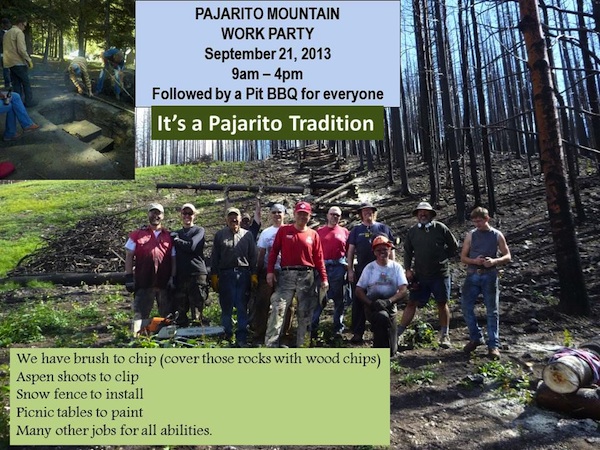 PAJARITO MOUNTAIN
WORK PARTY
September 21, 2013
9am – 4pm
Followed by a Pit BBQ for everyone

It's a Pajarito Tradition

We have brush to chip (cover those rocks with wood chips)
Aspen shoots to clip
Snow fence to install
Picnic tables to paint
Many other jobs for all abilities.